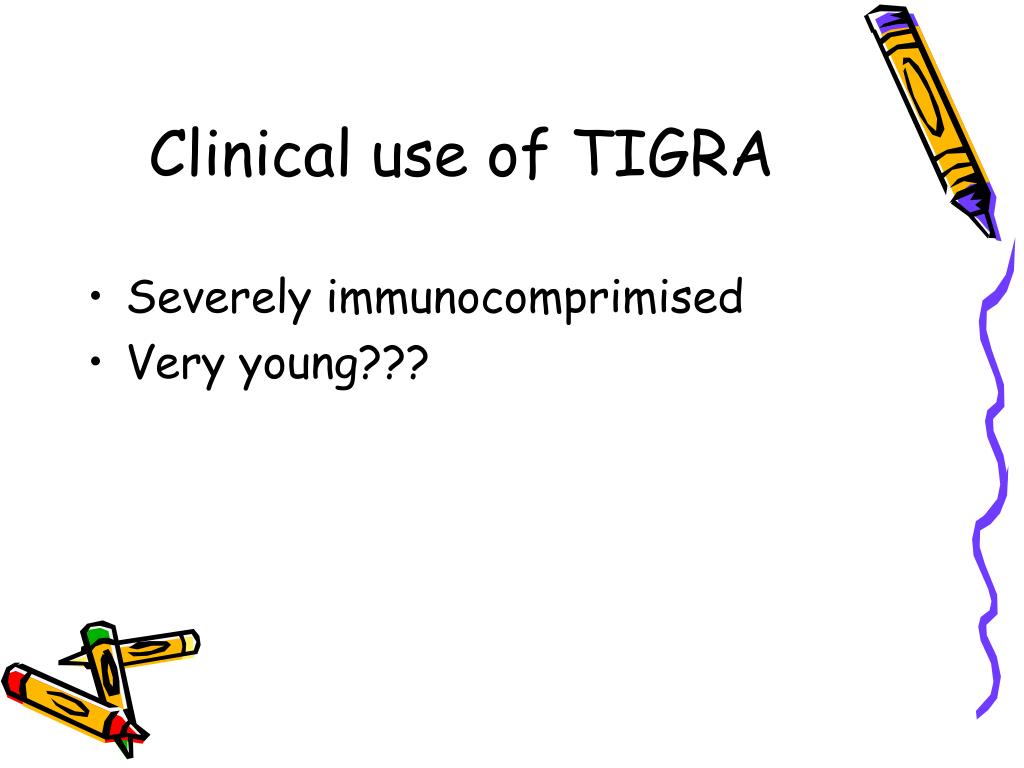 Clinical use of TIGRA

• Severely immunocomprimised
• Very young???